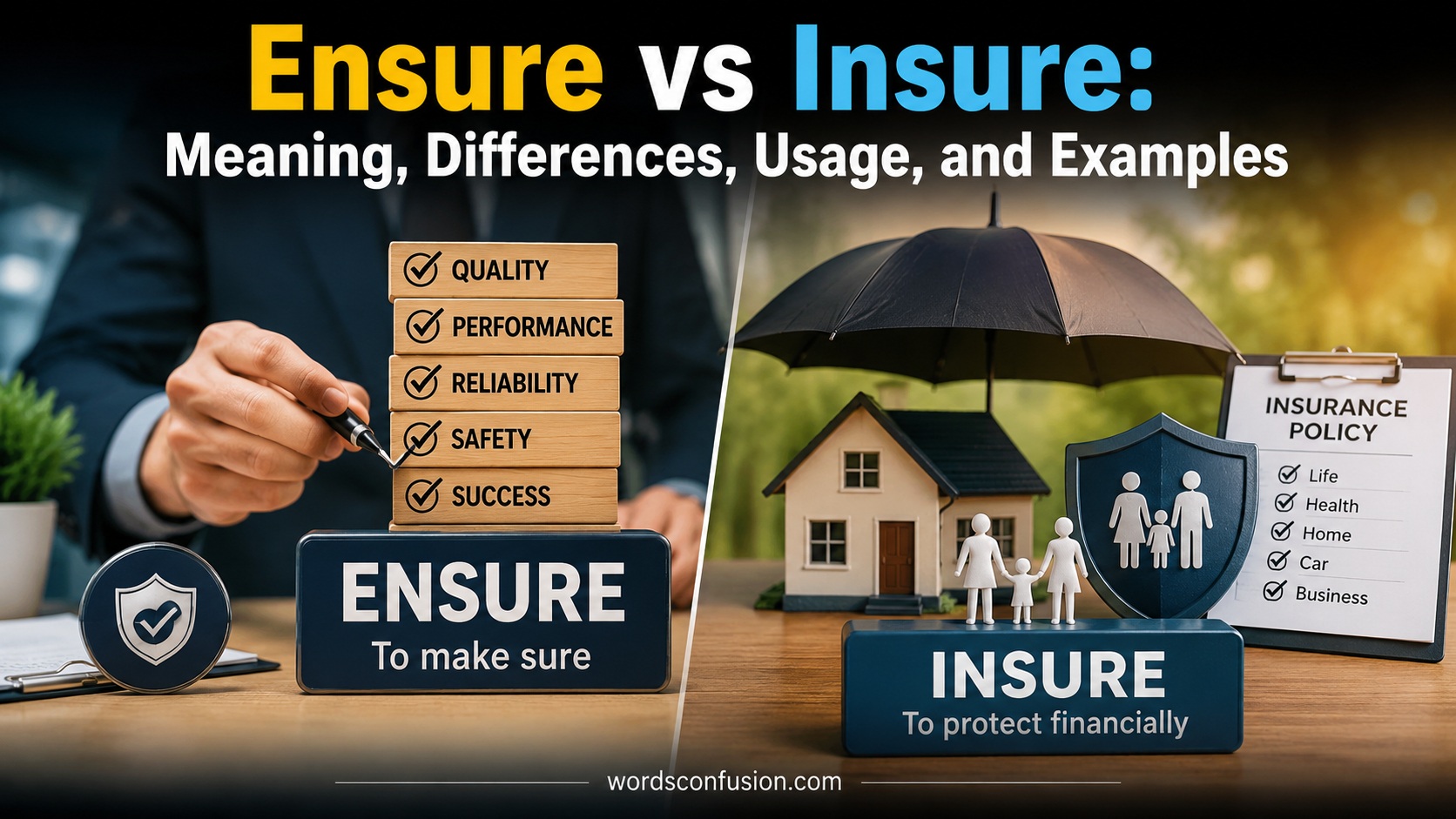 Ensure vs Insure:
Meaning, Differences, Usage, and Examples

QUALITY
PERFORMANCE
RELIABILITY
SAFETY
SUCCESS

ENSURE
To make sure

INSURANCE POLICY
Life
Health
Home
Car
Business

INSURE
To protect financially

wordsconfusion.com